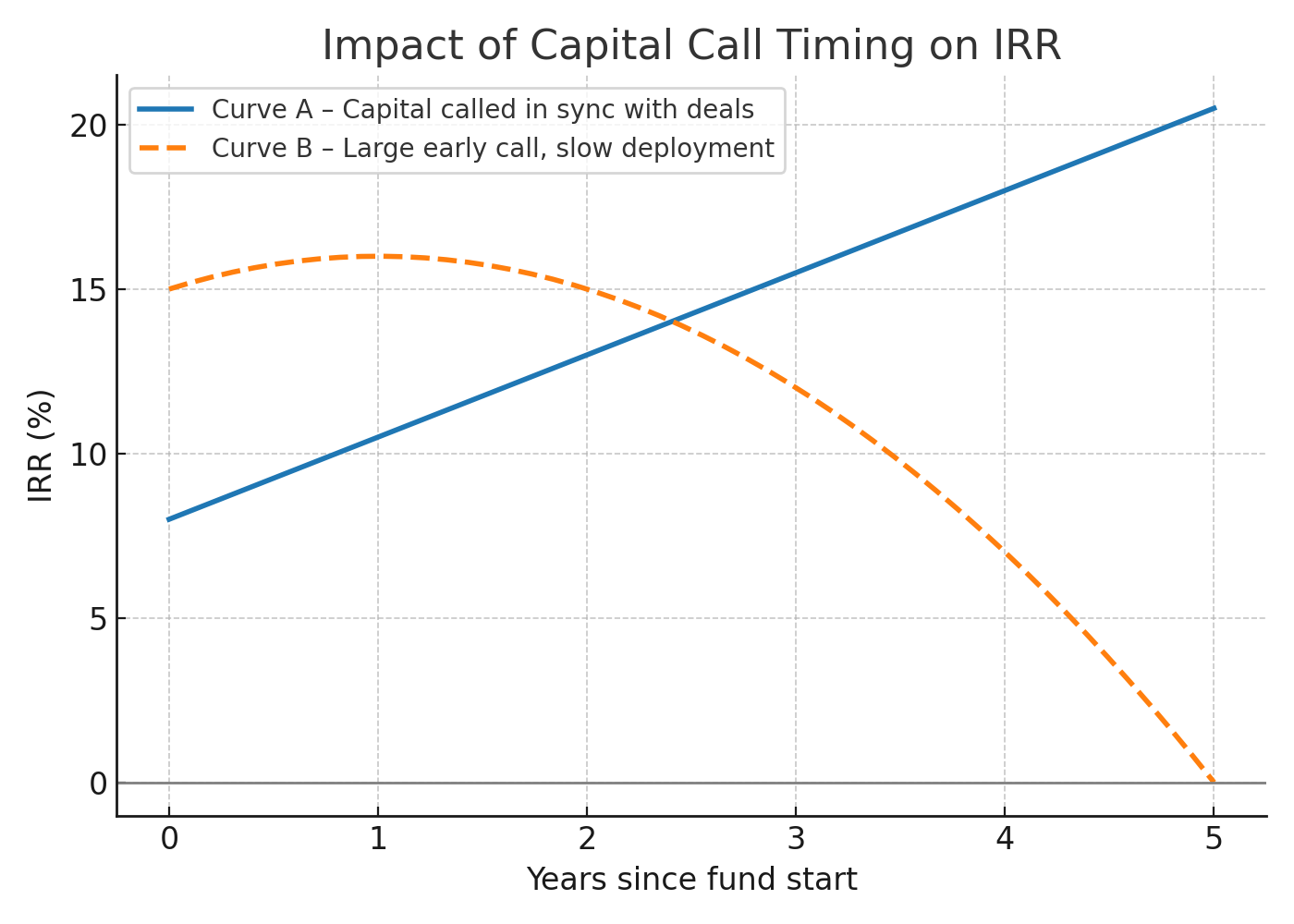 Impact of Capital Call Timing on IRR

Curve A – Capital called in sync with deals
Curve B – Large early call, slow deployment

IRR (%)

20
15
10
5
0

0 1 2 3 4 5

Years since fund start